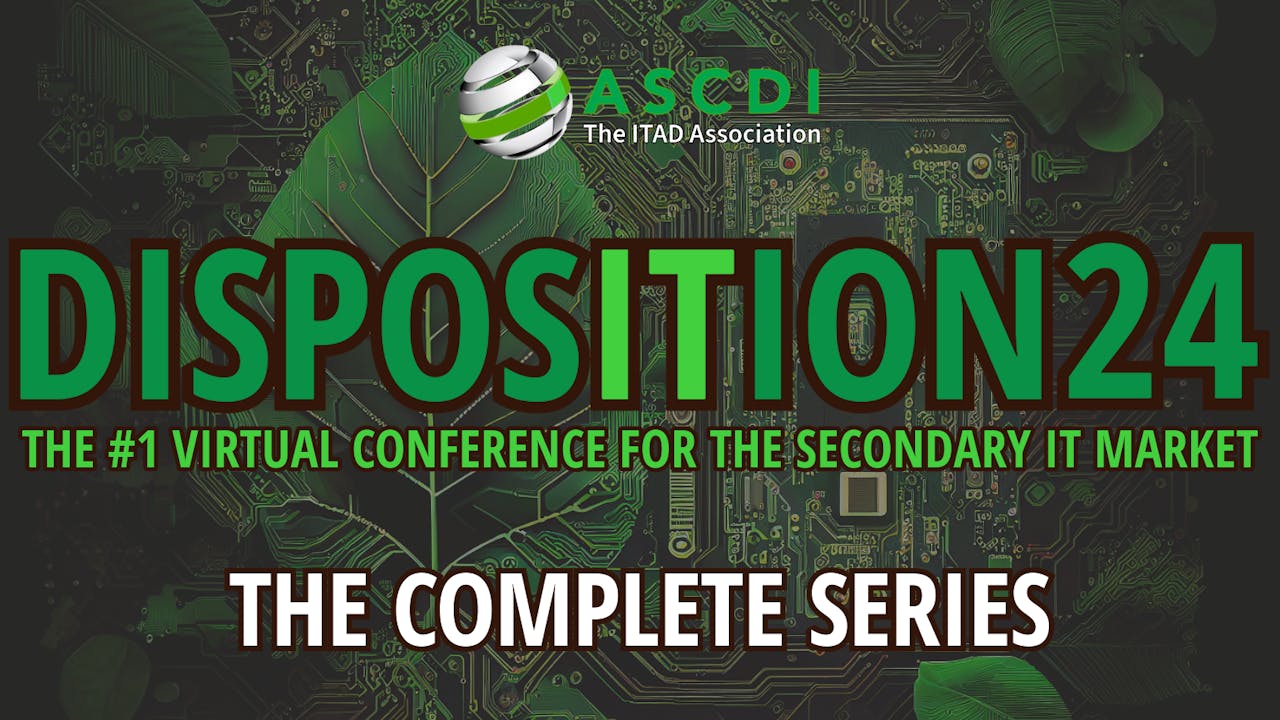 ASCDI
The ITAD Association

DISPOSITION24

THE #1 VIRTUAL CONFERENCE FOR THE SECONDARY IT MARKET

THE COMPLETE SERIES